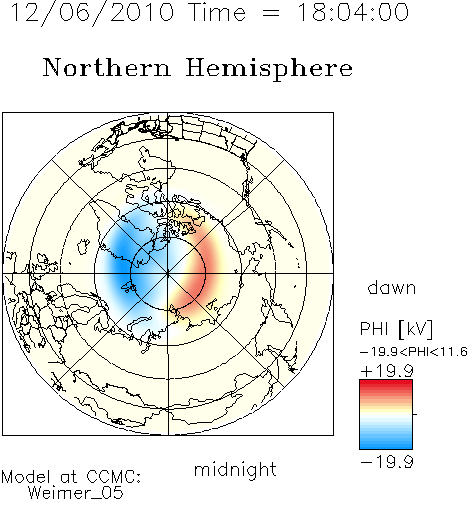 12/06/2010 Time = 18:04:00

Northern Hemisphere

dawn

PHI [kV]

−19.9<PHI<11.6

+19.9

−19.9

midnight

Model at CCMC:
Weimer_05